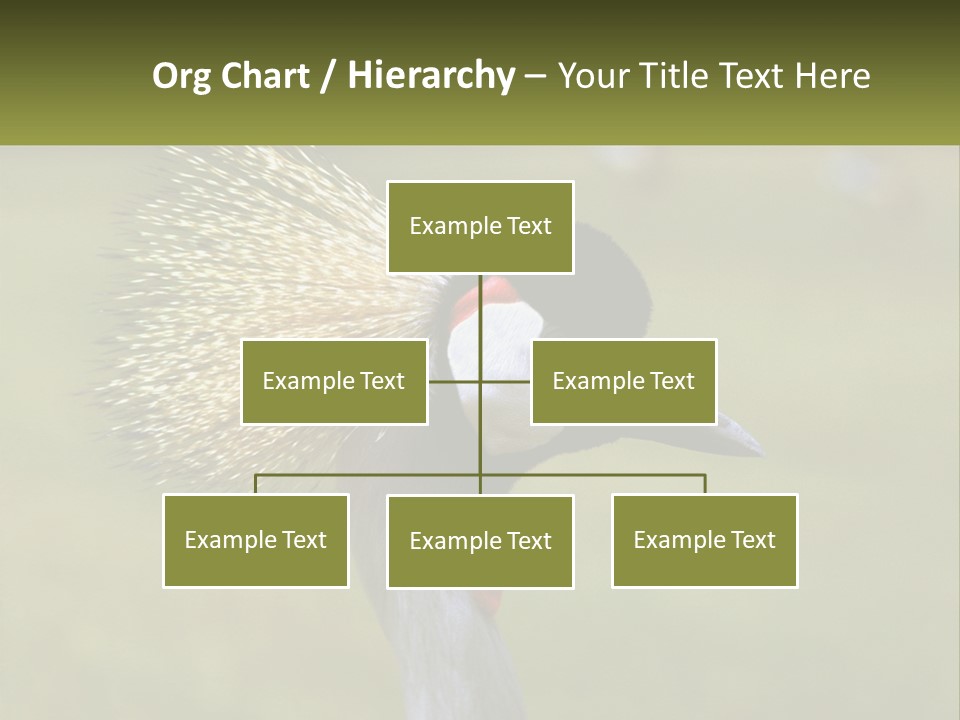 Org Chart / Hierarchy – Your Title Text Here

Example Text

Example Text

Example Text

Example Text

Example Text

Example Text